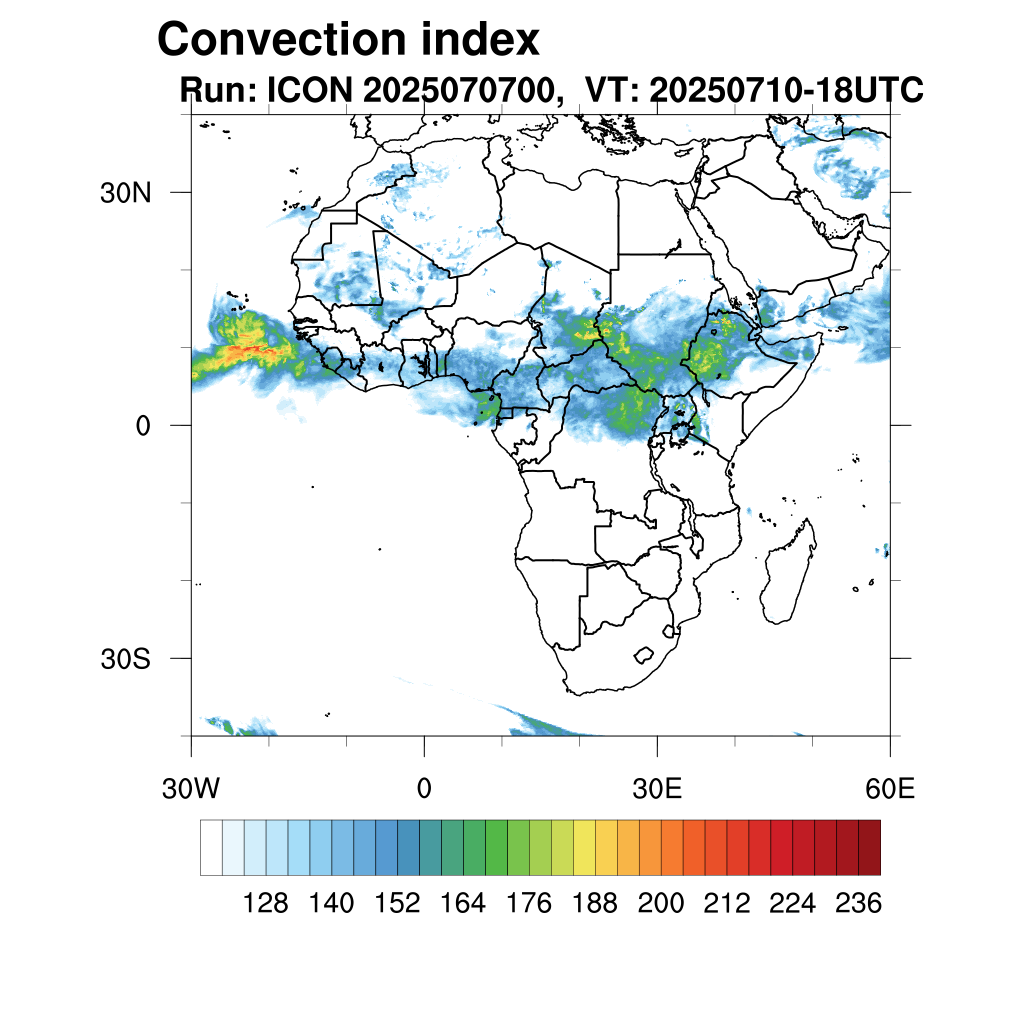 Convection index
Run: ICON 2025070700, VT: 20250710-18UTC

30N
0
30S

30W
0
30E
60E

128 140 152 164 176 188 200 212 224 236